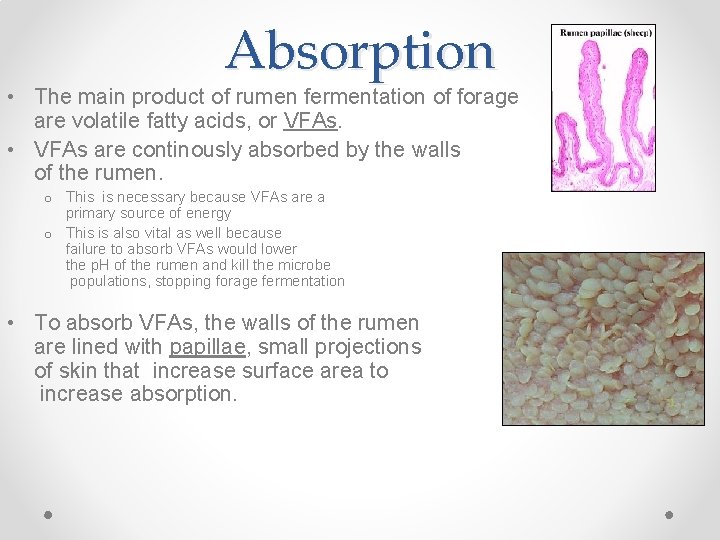 Absorption

Rumen papillae (sheep)

• The main product of rumen fermentation of forage are volatile fatty acids, or VFAs.
• VFAs are continously absorbed by the walls of the rumen.
 o This is necessary because VFAs are a primary source of energy
 o This is also vital as well because failure to absorb VFAs would lower the pH of the rumen and kill the microbe populations, stopping forage fermentation

• To absorb VFAs, the walls of the rumen are lined with papillae, small projections of skin that increase surface area to increase absorption.